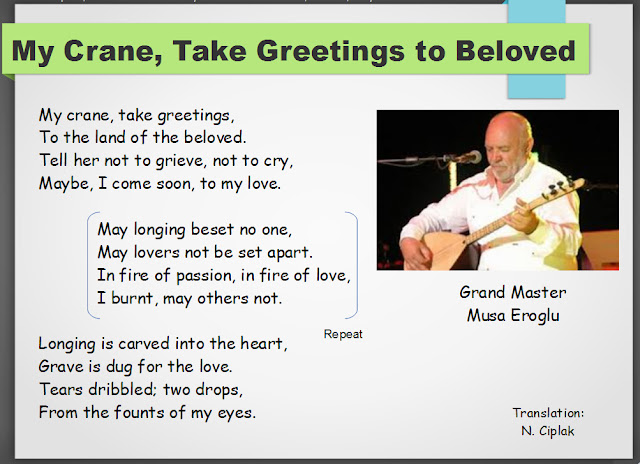 My Crane, Take Greetings to Beloved

My crane, take greetings,
To the land of the beloved.
Tell her not to grieve, not to cry,
Maybe, I come soon, to my love.

May longing beset no one,
May lovers not be set apart.
In fire of passion, in fire of love,
I burnt, may others not.

Repeat

Longing is carved into the heart,
Grave is dug for the love.
Tears dribbled; two drops,
From the founts of my eyes.

Grand Master
Musa Eroglu

Translation:
N. Ciplak